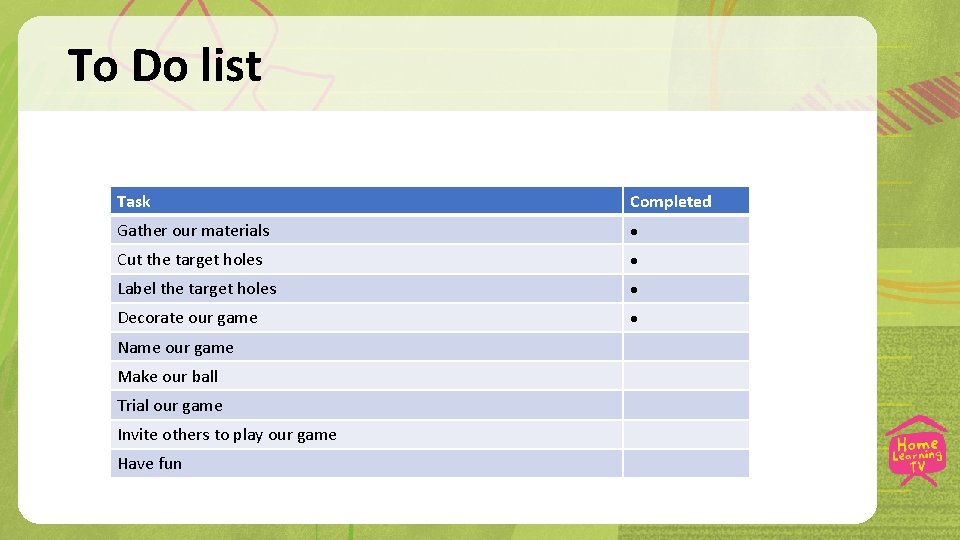 To Do list

| Task | Completed |
|---|---|
| Gather our materials | • |
| Cut the target holes | • |
| Label the target holes | • |
| Decorate our game | • |
| Name our game | |
| Make our ball | |
| Trial our game | |
| Invite others to play our game | |
| Have fun | |

Home Learning TV